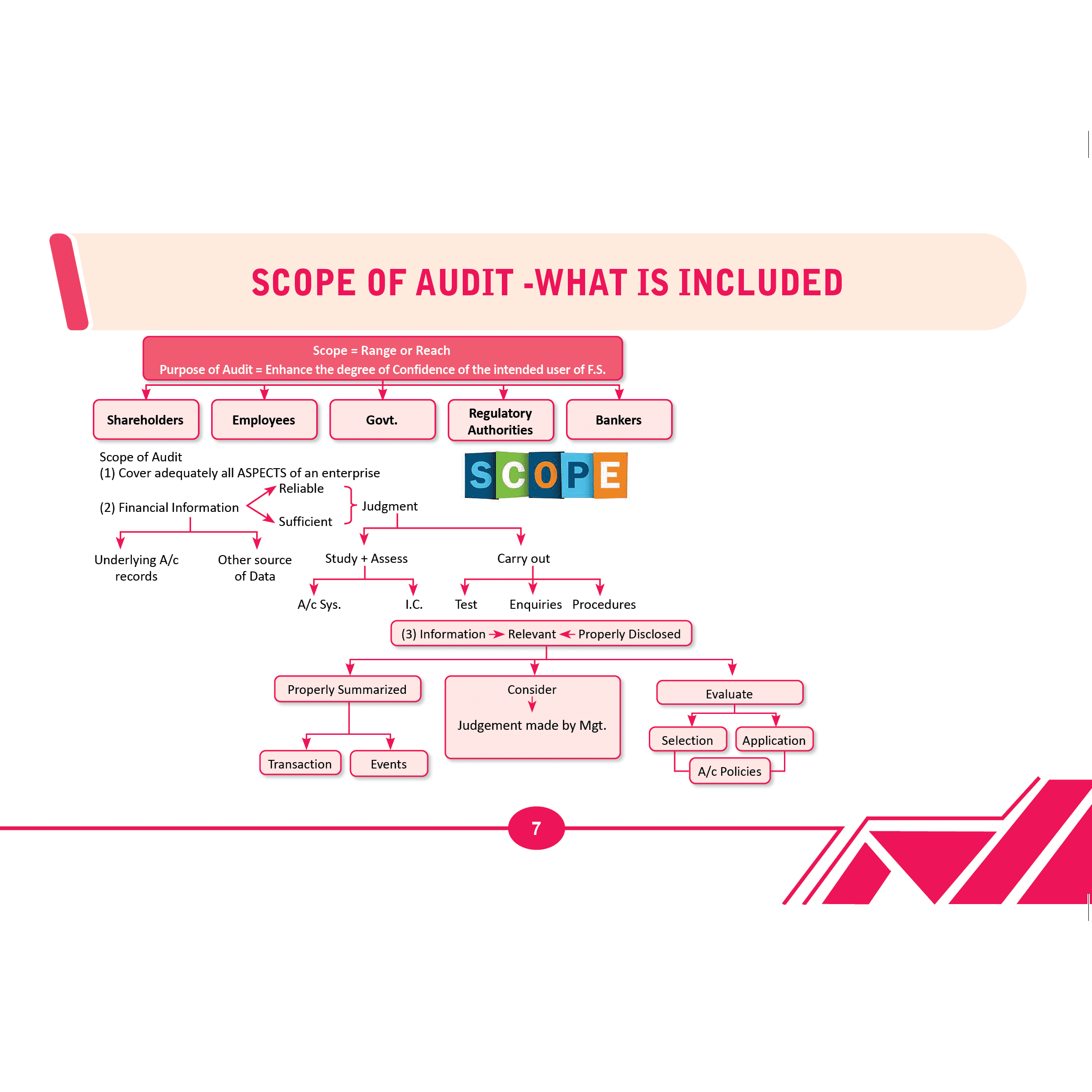 SCOPE OF AUDIT -WHAT IS INCLUDED

Scope = Range or Reach
Purpose of Audit = Enhance the degree of Confidence of the intended user of F.S.

Shareholders

Employees

Govt.

Regulatory Authorities

Bankers

SCOPE

Scope of Audit
(1) Cover adequately all ASPECTS of an enterprise

(2) Financial Information

Reliable

Sufficient

Judgment

Underlying A/c records

Other source of Data

Study + Assess

Carry out

A/c Sys.

I.C.

Test

Enquiries

Procedures

(3) Information → Relevant ← Properly Disclosed

Properly Summarized

Transaction

Events

Consider

Judgement made by Mgt.

Evaluate

Selection

Application

A/c Policies

7